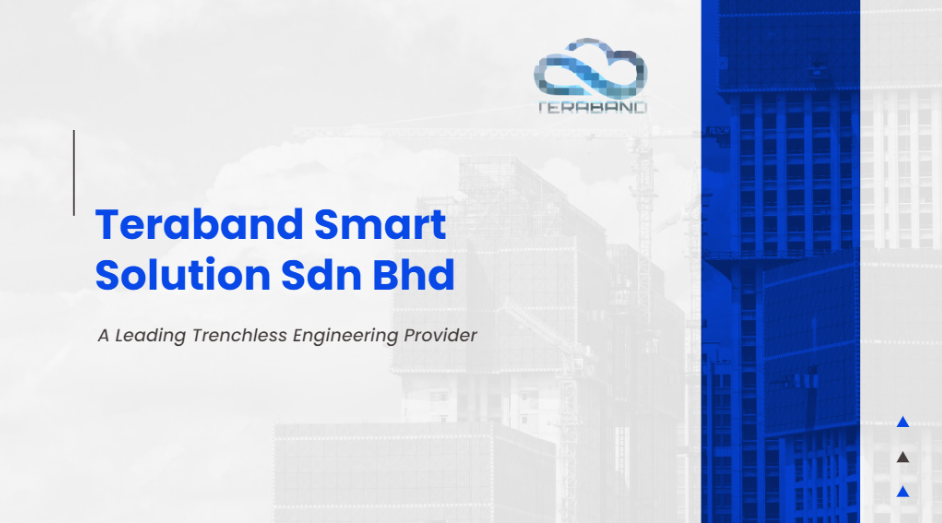 TERABAND

Teraband Smart Solution Sdn Bhd

A Leading Trenchless Engineering Provider